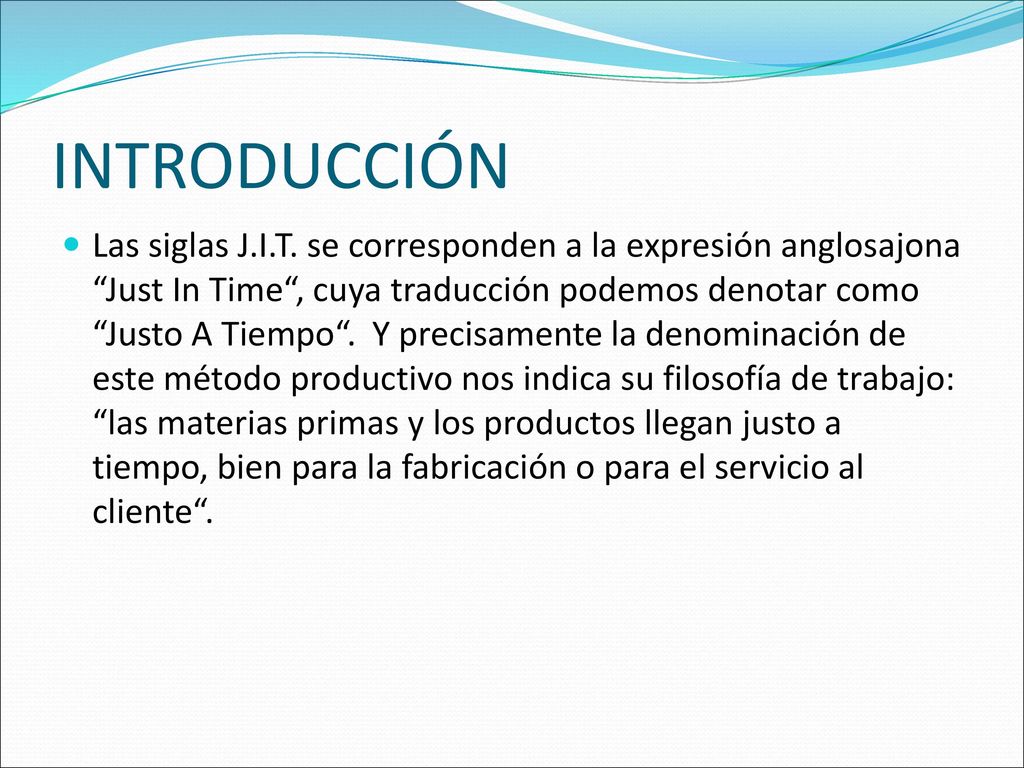 INTRODUCCIÓN

Las siglas J.I.T. se corresponden a la expresión anglosajona “Just In Time“, cuya traducción podemos denotar como “Justo A Tiempo“. Y precisamente la denominación de este método productivo nos indica su filosofía de trabajo: “las materias primas y los productos llegan justo a tiempo, bien para la fabricación o para el servicio al cliente“.